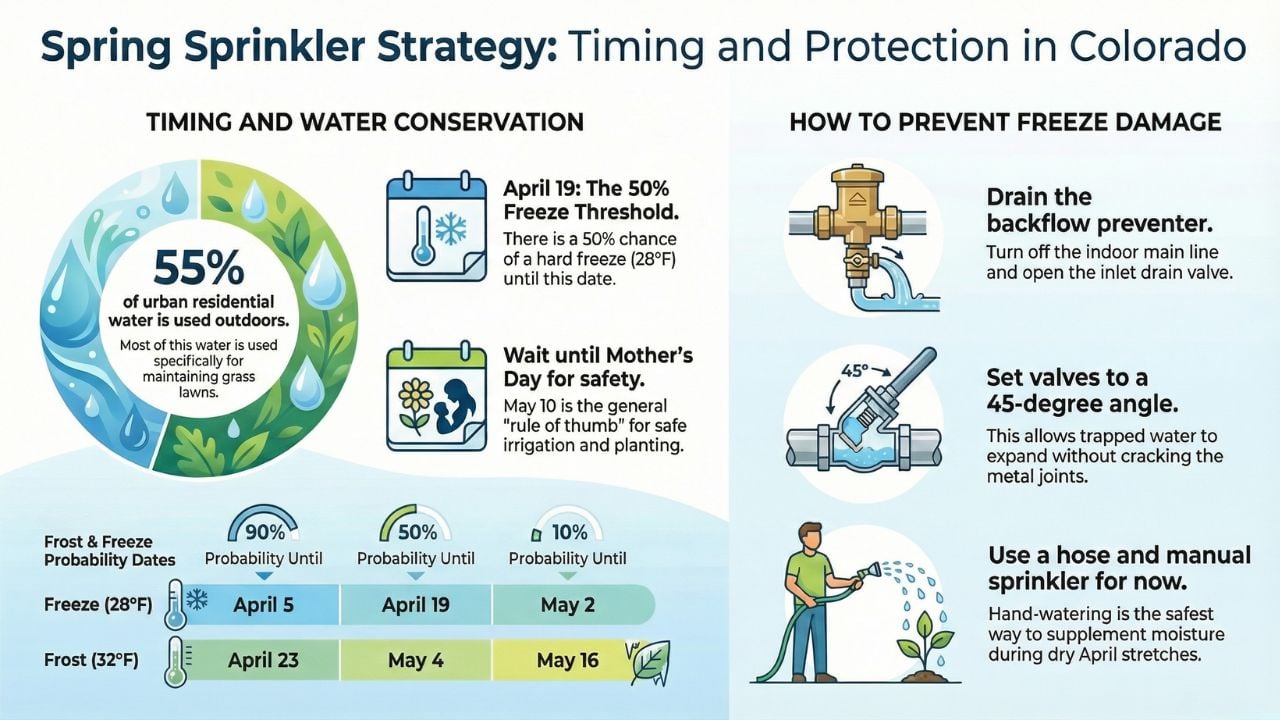 Spring Sprinkler Strategy: Timing and Protection in Colorado

TIMING AND WATER CONSERVATION

55%
of urban residential water is used outdoors.
Most of this water is used specifically for maintaining grass lawns.

April 19: The 50% Freeze Threshold.
There is a 50% chance of a hard freeze (28°F) until this date.

Wait until Mother's Day for safety.
May 10 is the general "rule of thumb" for safe irrigation and planting.

| Frost & Freeze Probability Dates | 90% Probability Until | 50% Probability Until | 10% Probability Until |
|---|---|---|---|
| Freeze (28°F) | April 5 | April 19 | May 2 |
| Frost (32°F) | April 23 | May 4 | May 16 |

HOW TO PREVENT FREEZE DAMAGE

Drain the backflow preventer.
Turn off the indoor main line and open the inlet drain valve.

45°

Set valves to a 45-degree angle.
This allows trapped water to expand without cracking the metal joints.

Use a hose and manual sprinkler for now.
Hand-watering is the safest way to supplement moisture during dry April stretches.